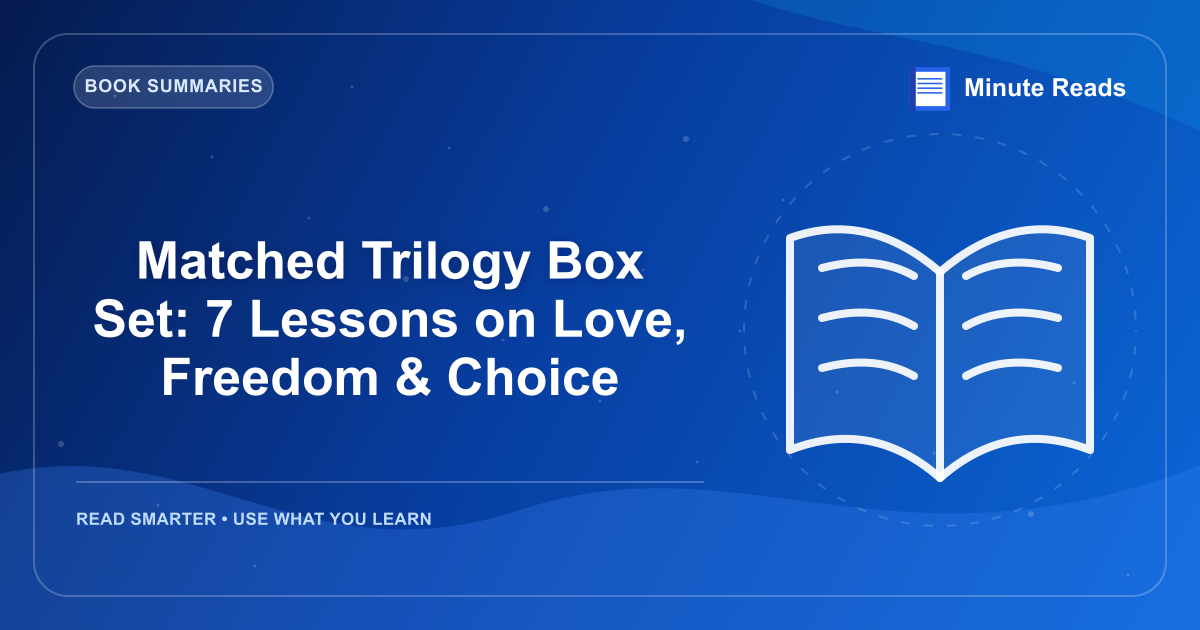 BOOK SUMMARIES

Minute Reads

Matched Trilogy Box Set: 7 Lessons on Love, Freedom & Choice

READ SMARTER • USE WHAT YOU LEARN